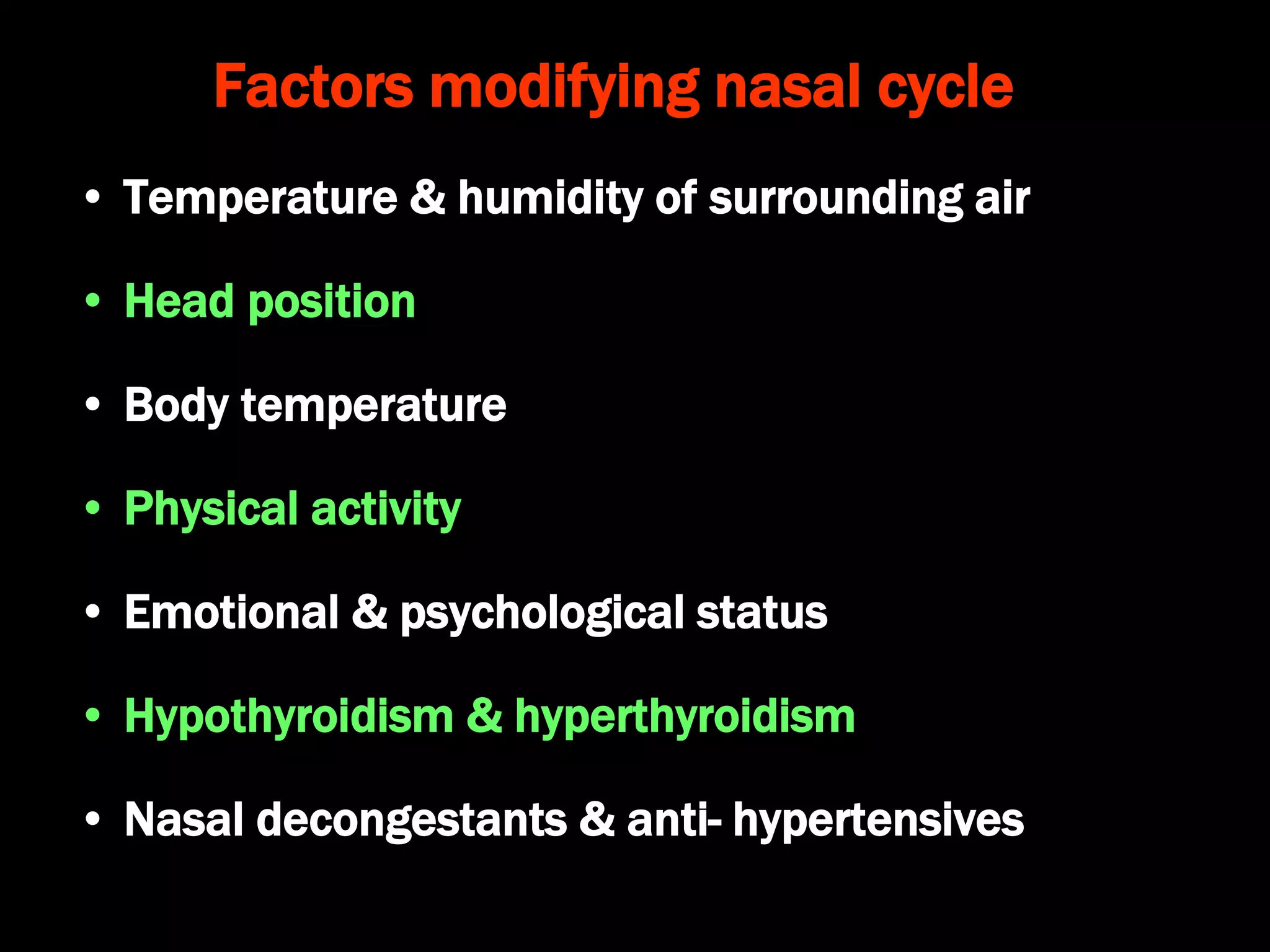 Factors modifying nasal cycle

• Temperature & humidity of surrounding air
• Head position
• Body temperature
• Physical activity
• Emotional & psychological status
• Hypothyroidism & hyperthyroidism
• Nasal decongestants & anti- hypertensives